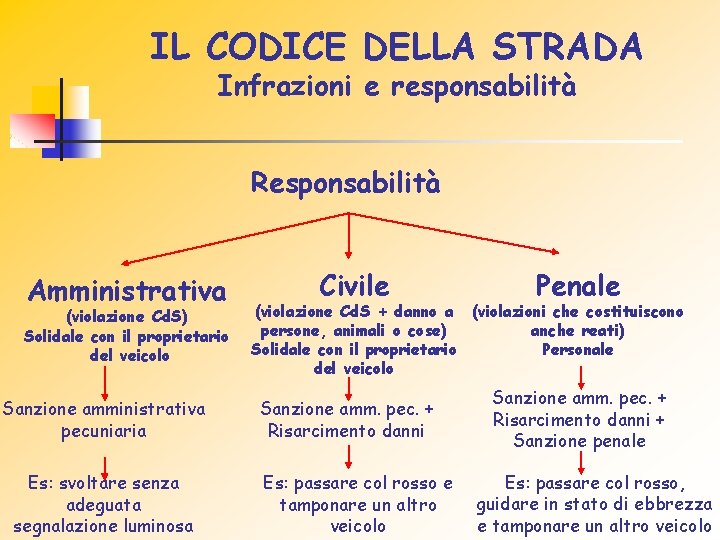 IL CODICE DELLA STRADA
Infrazioni e responsabilità

Responsabilità

Amministrativa
(violazione CdS)
Solidale con il proprietario del veicolo

Sanzione amministrativa pecuniaria

Es: svoltare senza adeguata segnalazione luminosa

Civile
(violazione CdS + danno a persone, animali o cose)
Solidale con il proprietario del veicolo

Sanzione amm. pec. + Risarcimento danni

Es: passare col rosso e tamponare un altro veicolo

Penale
(violazioni che costituiscono anche reati)
Personale

Sanzione amm. pec. + Risarcimento danni + Sanzione penale

Es: passare col rosso, guidare in stato di ebbrezza e tamponare un altro veicolo